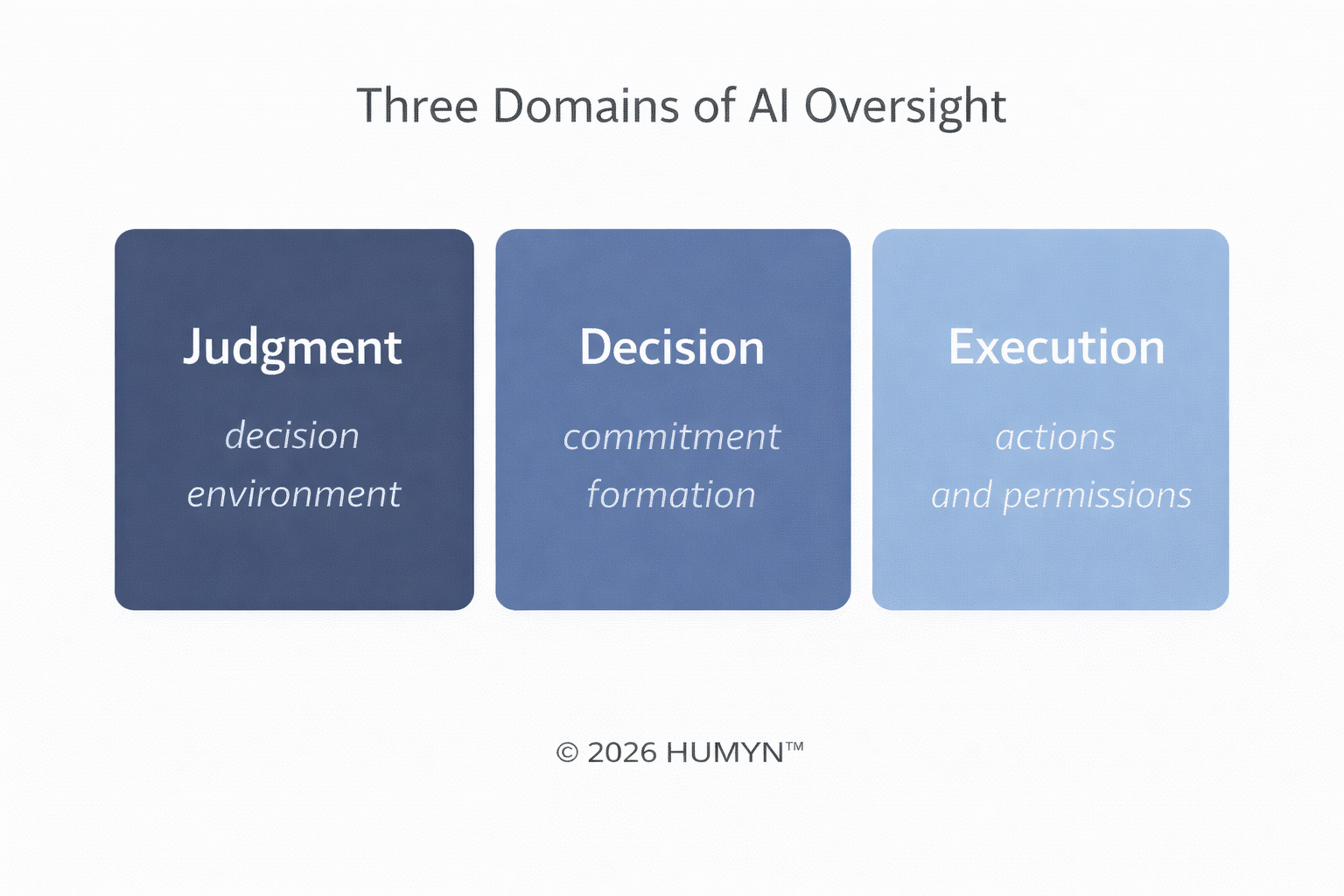 Three Domains of AI Oversight

Judgment
decision environment

Decision
commitment formation

Execution
actions and permissions

© 2026 HUMYN™